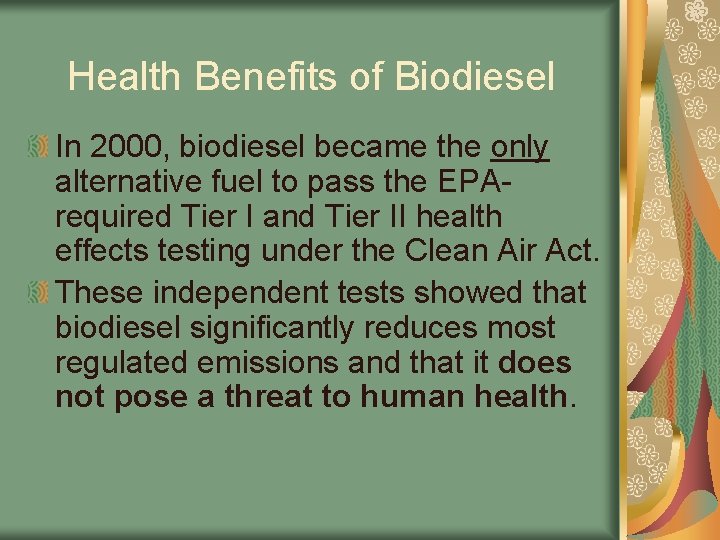 Health Benefits of Biodiesel

In 2000, biodiesel became the only alternative fuel to pass the EPA-required Tier I and Tier II health effects testing under the Clean Air Act.

These independent tests showed that biodiesel significantly reduces most regulated emissions and that it does not pose a threat to human health.